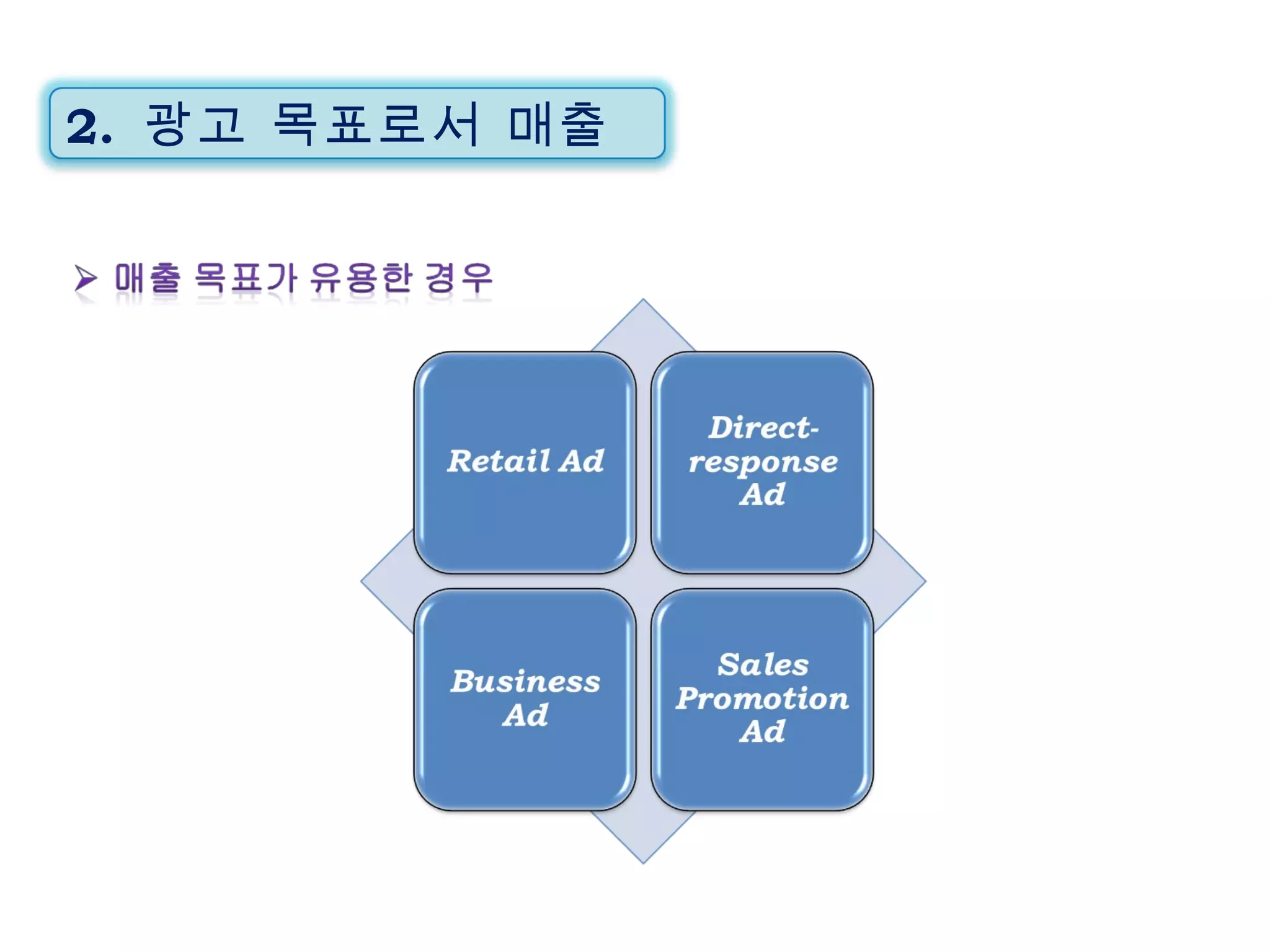 2. 광고 목표로서 매출

➢ 매출 목표가 유용한 경우

Retail Ad

Direct-response Ad

Business Ad

Sales Promotion Ad